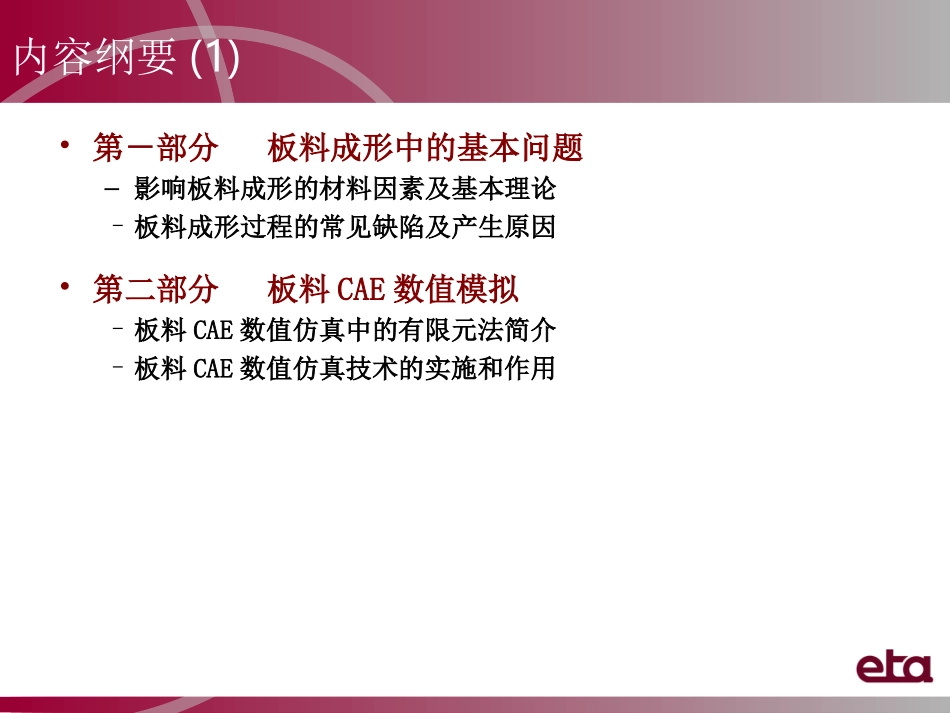 内容纲要 (1)

• 第一部分　板料成形中的基本问题
  – 影响板料成形的材料因素及基本理论
  – 板料成形过程的常见缺陷及产生原因

• 第二部分　板料 CAE 数值模拟
  – 板料 CAE 数值仿真中的有限元法简介
  – 板料 CAE 数值仿真技术的实施和作用

eta